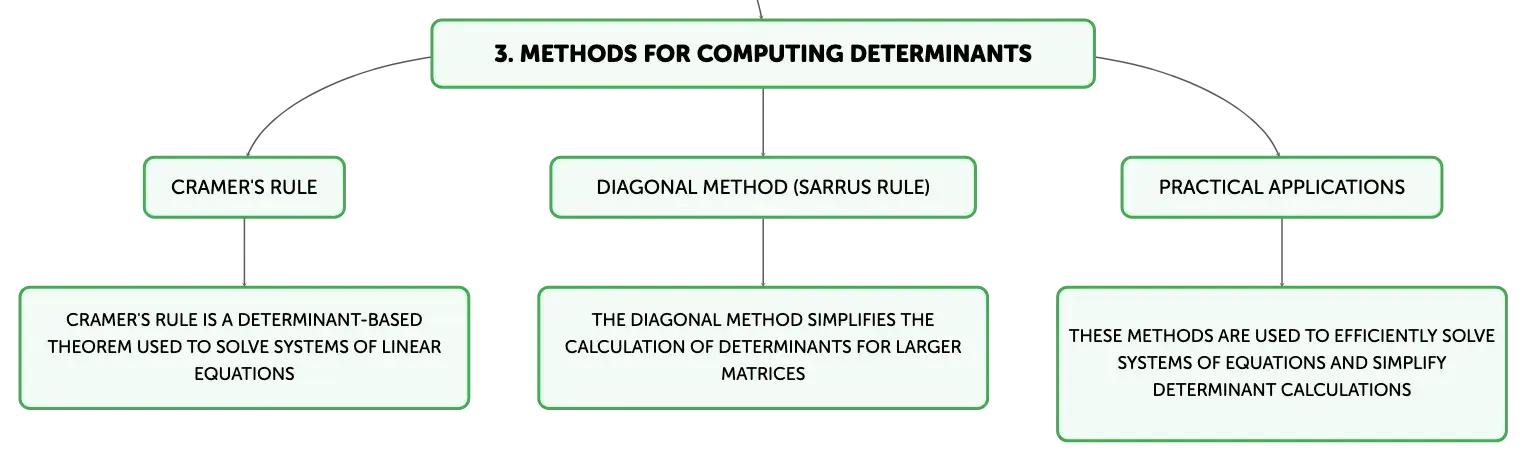 3. METHODS FOR COMPUTING DETERMINANTS

CRAMER'S RULE

CRAMER'S RULE IS A DETERMINANT-BASED THEOREM USED TO SOLVE SYSTEMS OF LINEAR EQUATIONS

DIAGONAL METHOD (SARRUS RULE)

THE DIAGONAL METHOD SIMPLIFIES THE CALCULATION OF DETERMINANTS FOR LARGER MATRICES

PRACTICAL APPLICATIONS

THESE METHODS ARE USED TO EFFICIENTLY SOLVE SYSTEMS OF EQUATIONS AND SIMPLIFY DETERMINANT CALCULATIONS